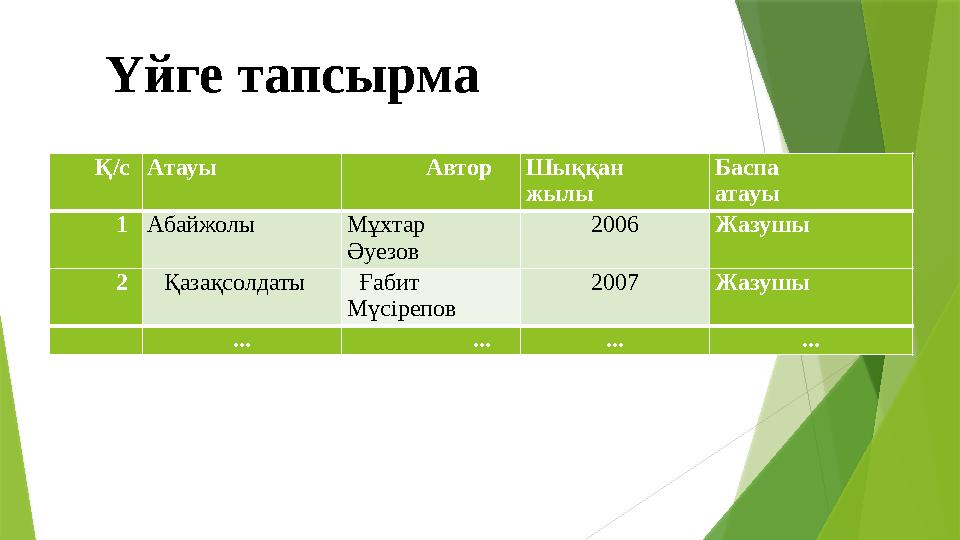 Үйге тапсырма

| Қ/с | Атауы | Автор | Шыққан жылы | Баспа атауы |
|---|---|---|---|---|
| 1 | Абайжолы | Мұхтар Әуезов | 2006 | Жазушы |
| 2 | Қазақсолдаты | Ғабит Мүсірепов | 2007 | Жазушы |
| | ... | ... | ... | ... |